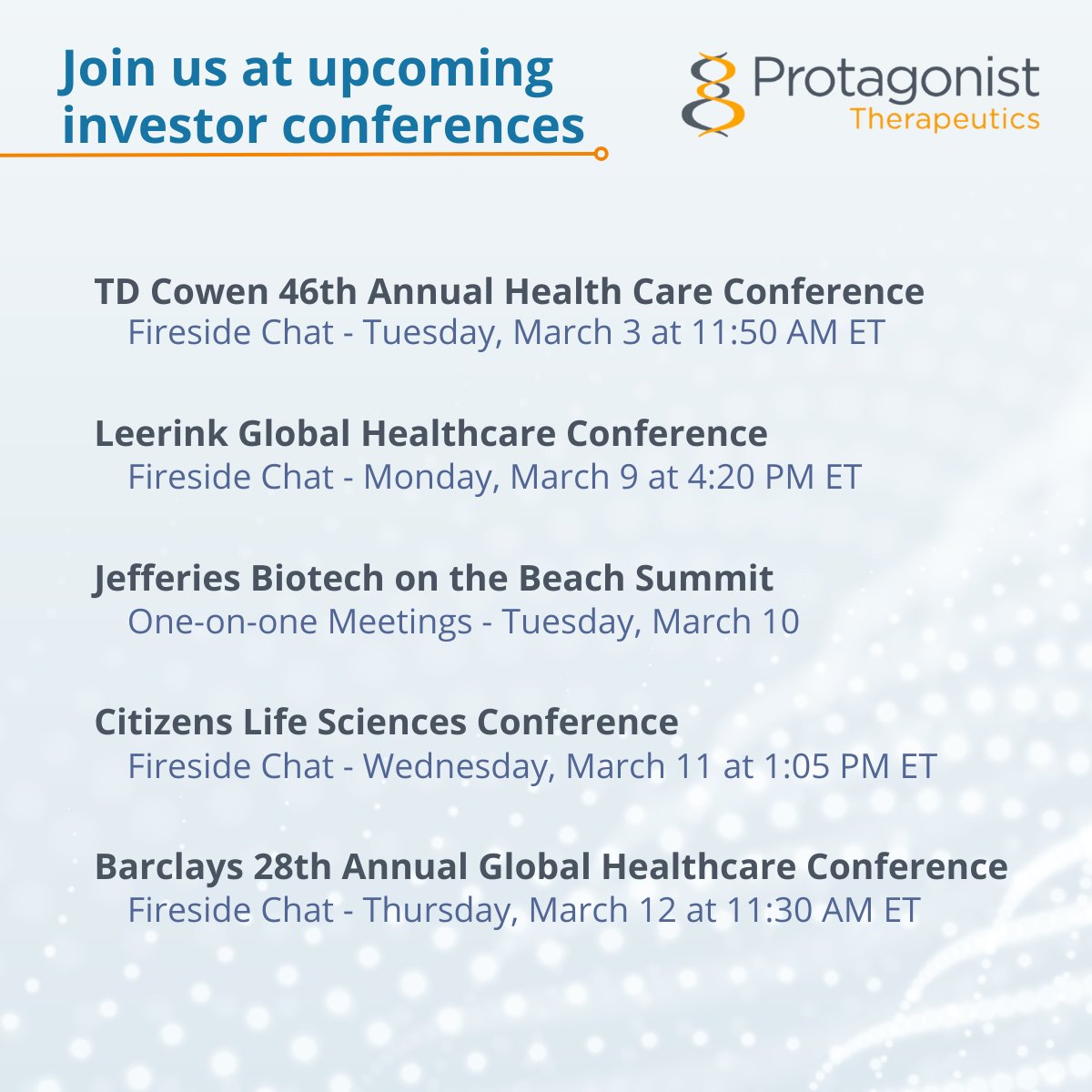 Join us at upcoming investor conferences

Protagonist Therapeutics

TD Cowen 46th Annual Health Care Conference
Fireside Chat - Tuesday, March 3 at 11:50 AM ET

Leerink Global Healthcare Conference
Fireside Chat - Monday, March 9 at 4:20 PM ET

Jefferies Biotech on the Beach Summit
One-on-one Meetings - Tuesday, March 10

Citizens Life Sciences Conference
Fireside Chat - Wednesday, March 11 at 1:05 PM ET

Barclays 28th Annual Global Healthcare Conference
Fireside Chat - Thursday, March 12 at 11:30 AM ET